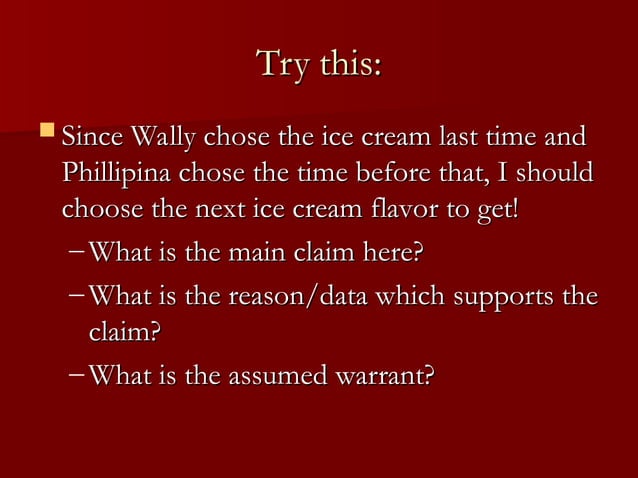 Try this:

Since Wally chose the ice cream last time and Phillipina chose the time before that, I should choose the next ice cream flavor to get!

– What is the main claim here?

– What is the reason/data which supports the claim?

– What is the assumed warrant?